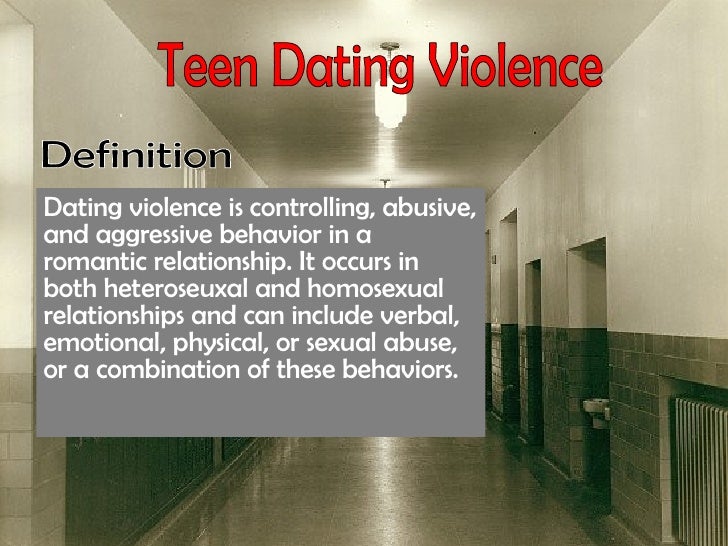 Teen Dating Violence

Definition

Dating violence is controlling, abusive, and aggressive behavior in a romantic relationship. It occurs in both heteroseuxal and homosexual relationships and can include verbal, emotional, physical, or sexual abuse, or a combination of these behaviors.